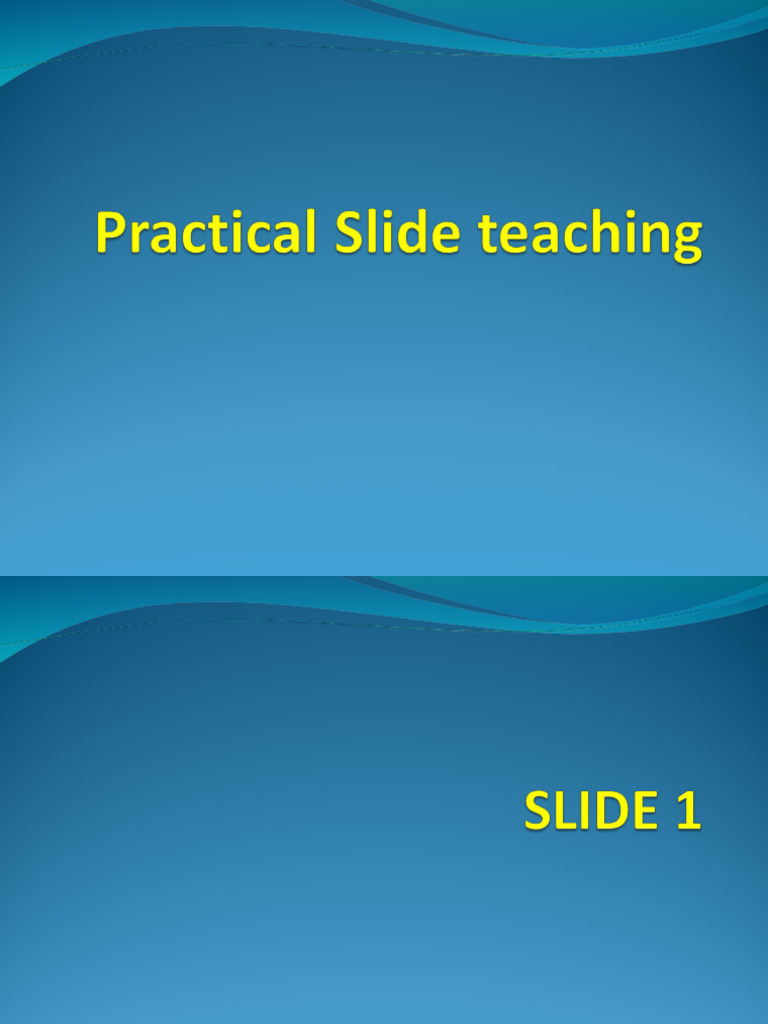 Practical Slide teaching

SLIDE 1